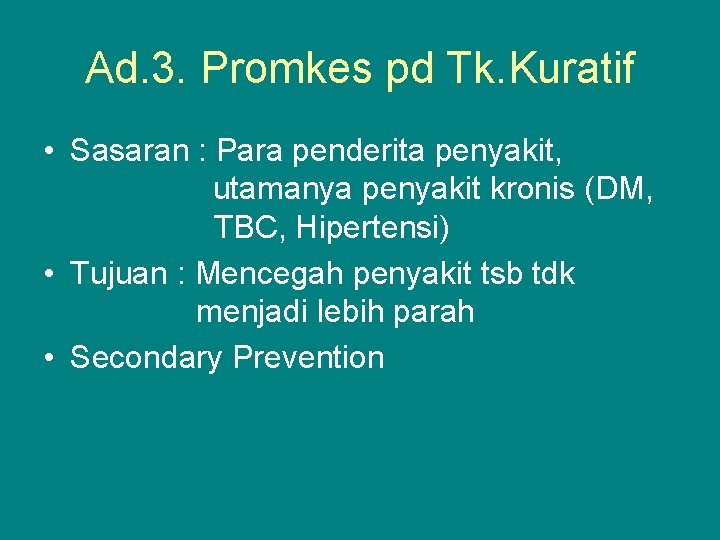 Ad.3. Promkes pd Tk.Kuratif

• Sasaran : Para penderita penyakit, utamanya penyakit kronis (DM, TBC, Hipertensi)
• Tujuan : Mencegah penyakit tsb tdk menjadi lebih parah
• Secondary Prevention